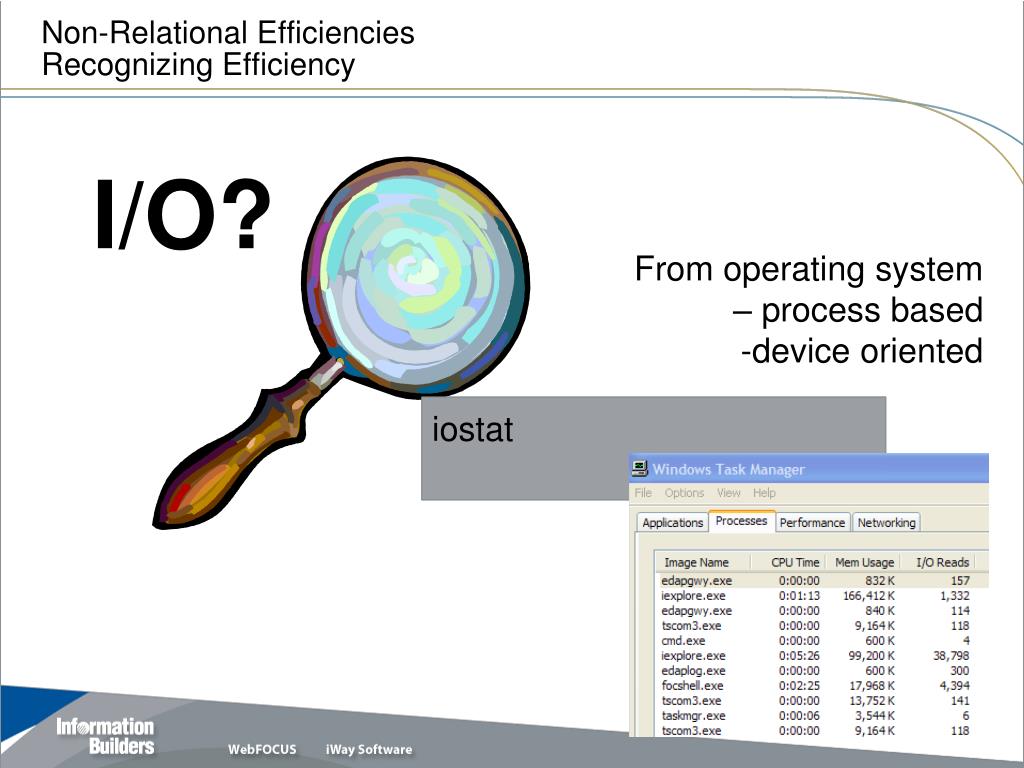 Non-Relational Efficiencies
Recognizing Efficiency

I/O?

From operating system
– process based
-device oriented

iostat

Windows Task Manager
File Options View Help
Applications Processes Performance Networking

| Image Name | CPU Time | Mem Usage | I/O Reads |
|---|---|---|---|
| edapgwy.exe | 0:00:00 | 832 K | 157 |
| iexplore.exe | 0:01:13 | 166,412 K | 1,332 |
| edapgwy.exe | 0:00:00 | 840 K | 114 |
| tscom3.exe | 0:00:00 | 9,164 K | 118 |
| cmd.exe | 0:00:00 | 600 K | 4 |
| iexplore.exe | 0:05:26 | 99,200 K | 38,798 |
| edaplog.exe | 0:00:00 | 600 K | 300 |
| focshell.exe | 0:02:25 | 17,968 K | 4,394 |
| tscom3.exe | 0:00:00 | 13,752 K | 141 |
| taskmgr.exe | 0:00:06 | 3,544 K | 6 |
| tscom3.exe | 0:00:00 | 9,164 K | 118 |

Information Builders
WebFOCUS
iWay Software